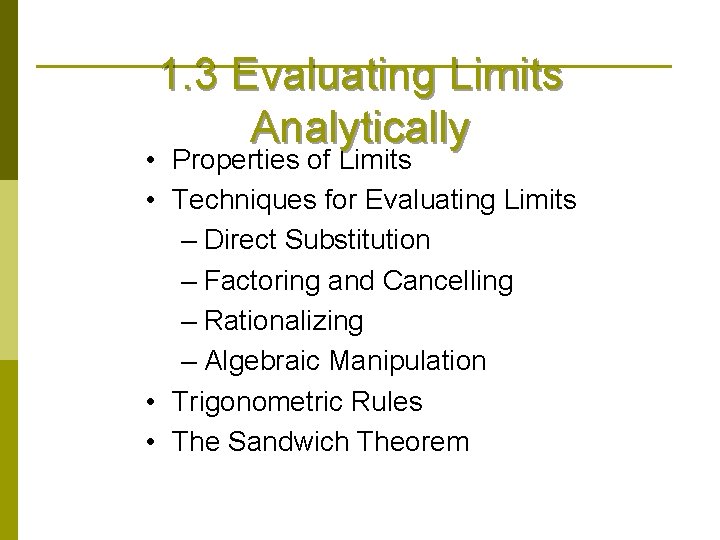 1.3 Evaluating Limits Analytically

• Properties of Limits
• Techniques for Evaluating Limits
– Direct Substitution
– Factoring and Cancelling
– Rationalizing
– Algebraic Manipulation
• Trigonometric Rules
• The Sandwich Theorem